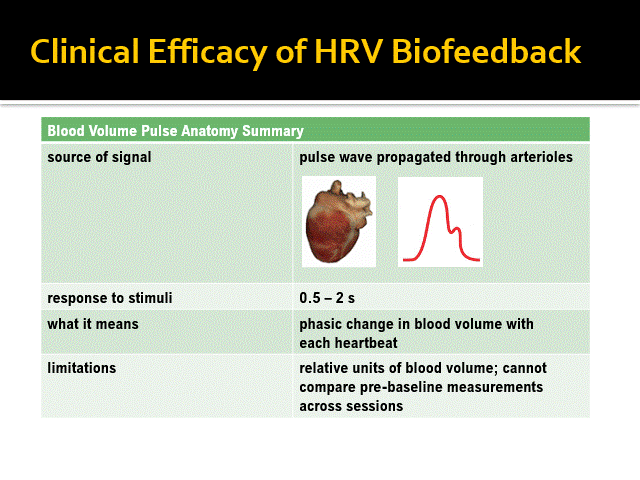 Clinical Efficacy of HRV Biofeedback

| Blood Volume Pulse Anatomy Summary | |
|---|---|
| source of signal | pulse wave propagated through arterioles |
| response to stimuli | 0.5 – 2 s |
| what it means | phasic change in blood volume with each heartbeat |
| limitations | relative units of blood volume; cannot compare pre-baseline measurements across sessions |